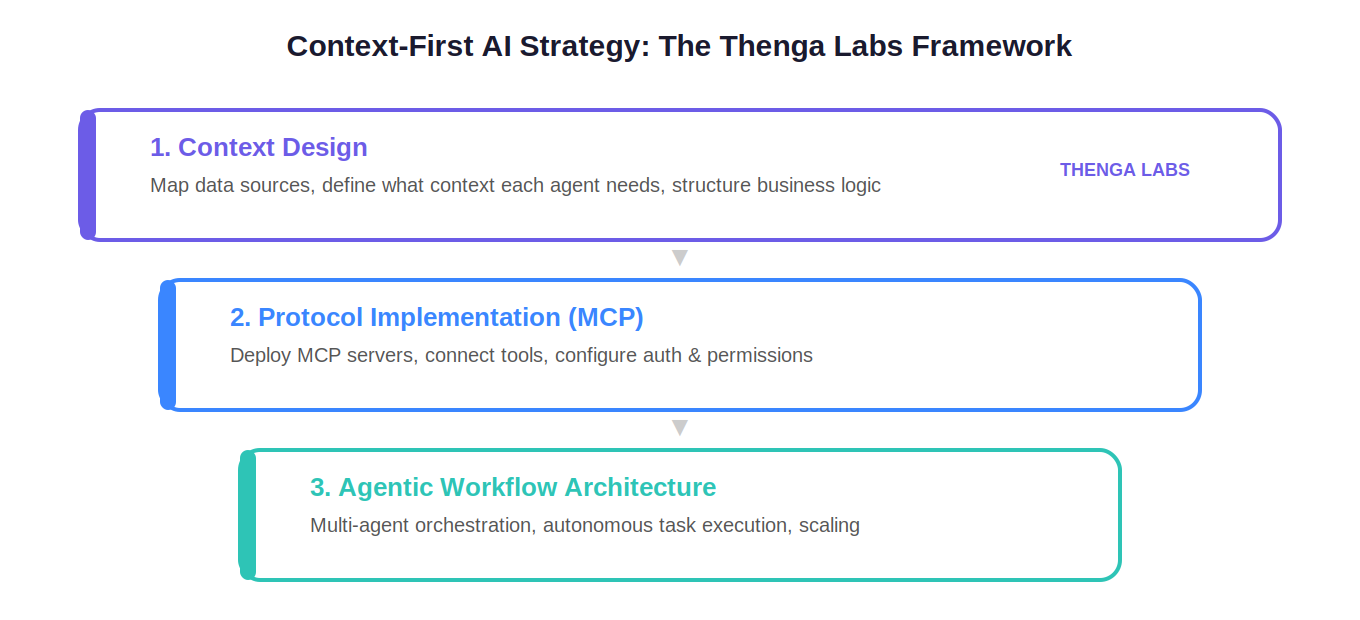 Context-First AI Strategy: The Thenga Labs Framework

1. Context Design

Map data sources, define what context each agent needs, structure business logic

THENGA LABS

2. Protocol Implementation (MCP)

Deploy MCP servers, connect tools, configure auth & permissions

3. Agentic Workflow Architecture

Multi-agent orchestration, autonomous task execution, scaling